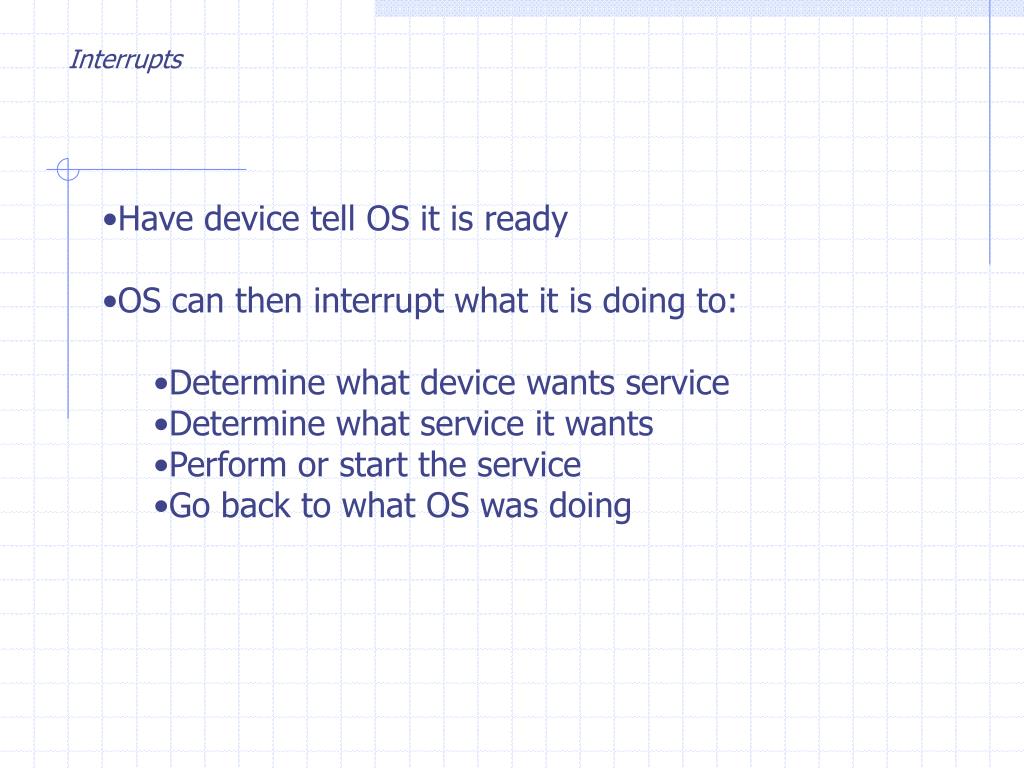 Interrupts

•Have device tell OS it is ready

•OS can then interrupt what it is doing to:

•Determine what device wants service
•Determine what service it wants
•Perform or start the service
•Go back to what OS was doing